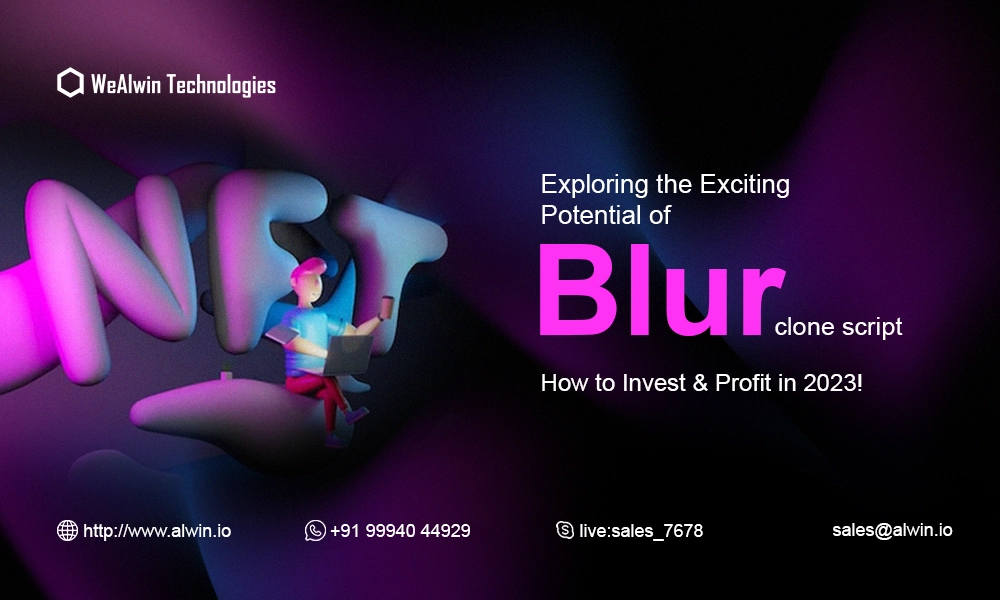 WeAlwin Technologies

NFT

Exploring the Exciting Potential of

Blur clone script

How to Invest & Profit in 2023!

http://www.alwin.io

+91 99940 44929

live:sales_7678

sales@alwin.io